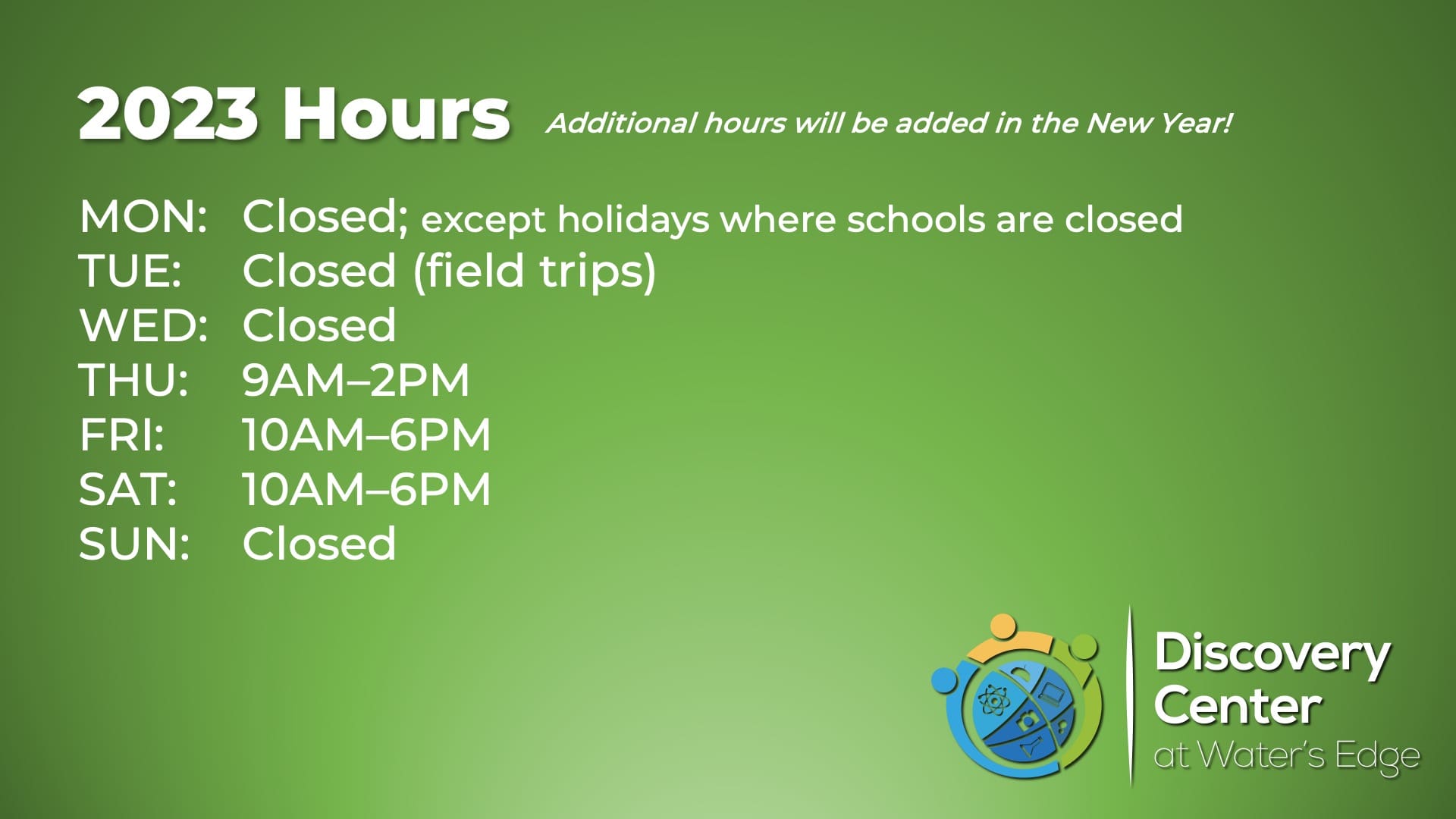 2023 Hours Additional hours will be added in the New Year!

MON: Closed; except holidays where schools are closed
TUE: Closed (field trips)
WED: Closed
THU: 9AM–2PM
FRI: 10AM–6PM
SAT: 10AM–6PM
SUN: Closed

Discovery Center at Water's Edge